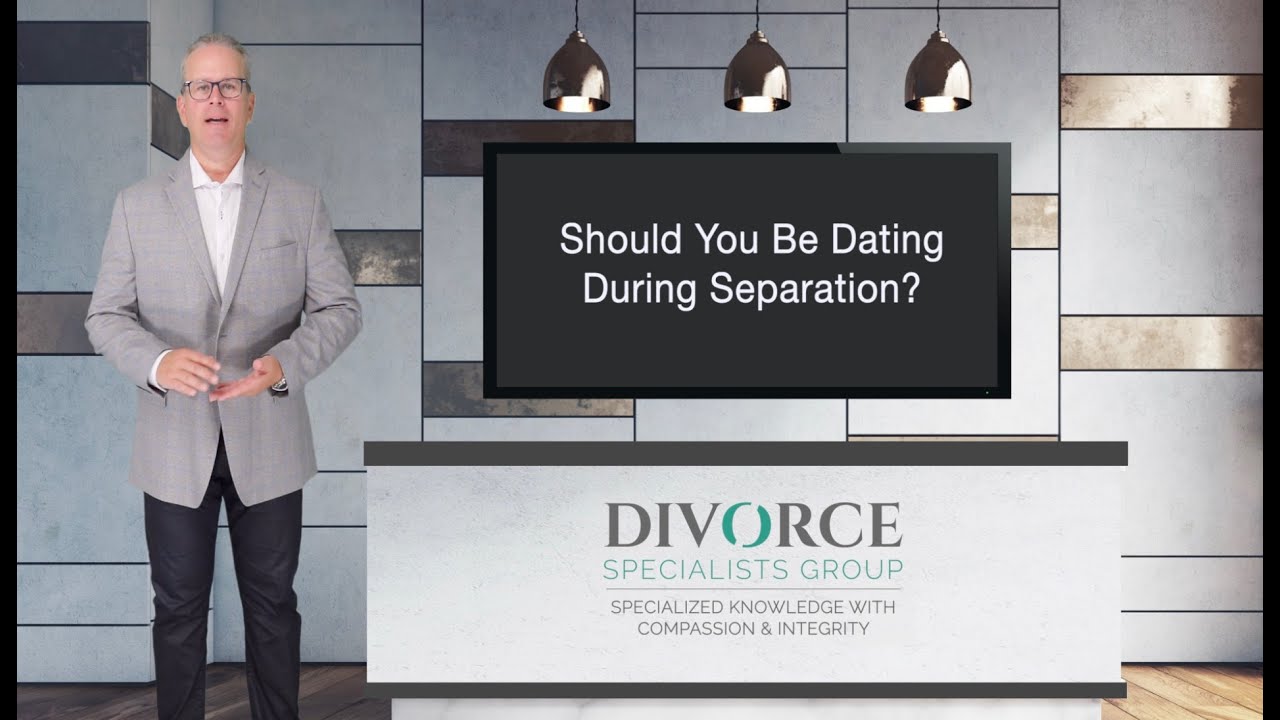 Should You Be Dating During Separation?

DIVORCE
SPECIALISTS GROUP
SPECIALIZED KNOWLEDGE WITH COMPASSION & INTEGRITY